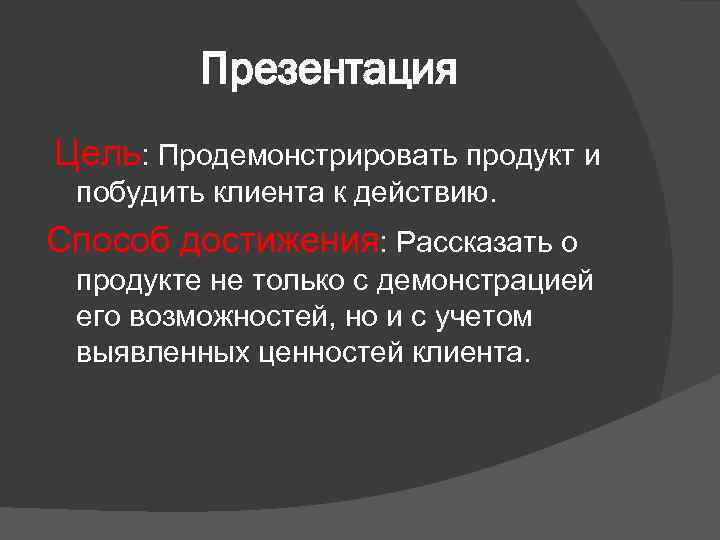 Презентация

Цель: Продемонстрировать продукт и побудить клиента к действию.

Способ достижения: Рассказать о продукте не только с демонстрацией его возможностей, но и с учетом выявленных ценностей клиента.